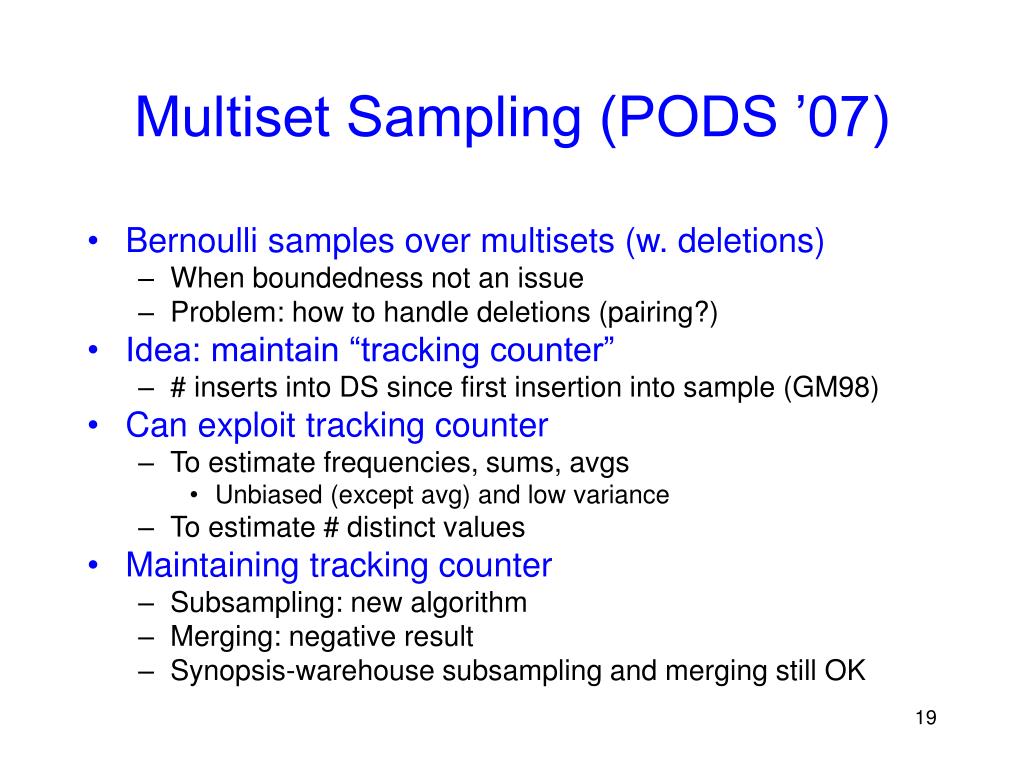 Multiset Sampling (PODS ’07)

• Bernoulli samples over multisets (w. deletions)
  – When boundedness not an issue
  – Problem: how to handle deletions (pairing?)
• Idea: maintain “tracking counter”
  – # inserts into DS since first insertion into sample (GM98)
• Can exploit tracking counter
  – To estimate frequencies, sums, avgs
    • Unbiased (except avg) and low variance
  – To estimate # distinct values
• Maintaining tracking counter
  – Subsampling: new algorithm
  – Merging: negative result
  – Synopsis-warehouse subsampling and merging still OK

19